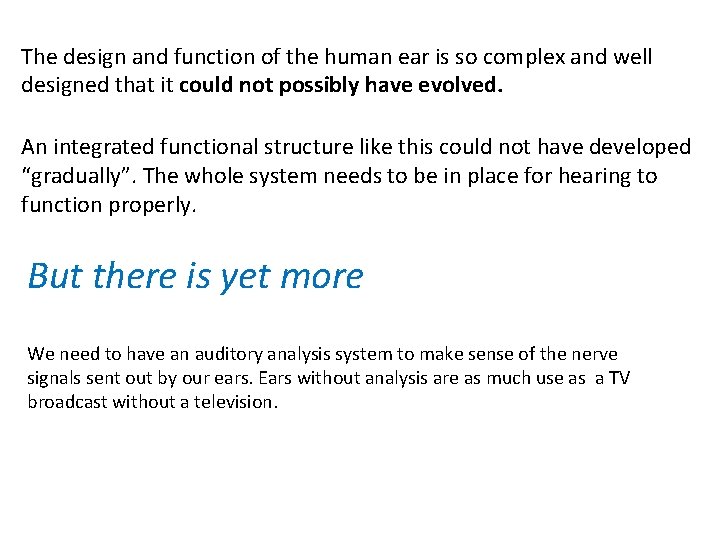 The design and function of the human ear is so complex and well designed that it could not possibly have evolved.

An integrated functional structure like this could not have developed "gradually". The whole system needs to be in place for hearing to function properly.

But there is yet more

We need to have an auditory analysis system to make sense of the nerve signals sent out by our ears. Ears without analysis are as much use as a TV broadcast without a television.